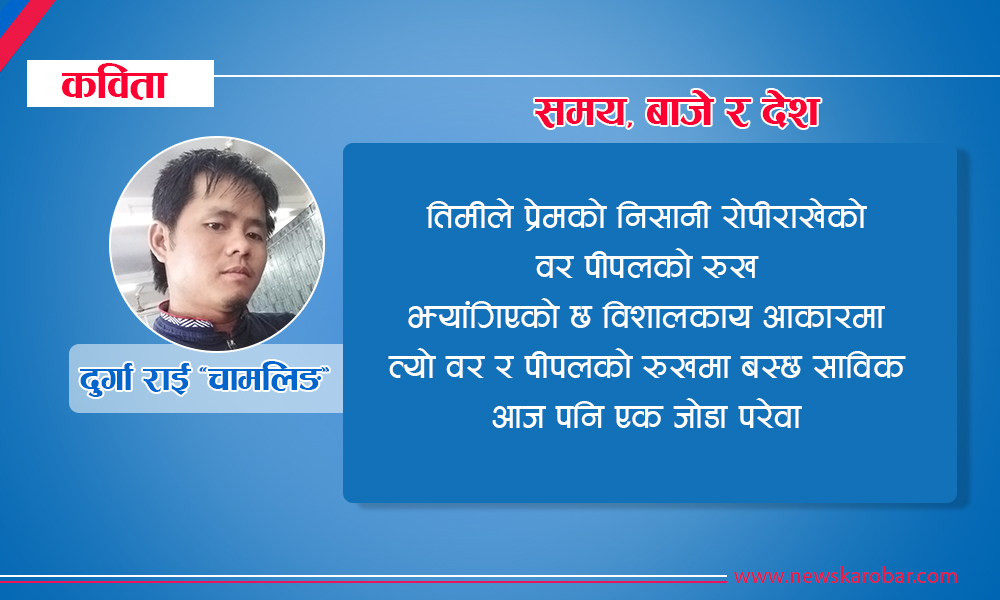 कविता

समय, बाजे र देश

दुर्गा राई "चामलिङ"

तिमीले प्रेमको निसानी रोपीराखेको
वर पीपलको रुख
झ्यांगिएको छ विशालकाय आकारमा
त्यो वर र पीपलको रुखमा बस्छ साविक
आज पनि एक जोडा परेवा

www.newskarobar.com